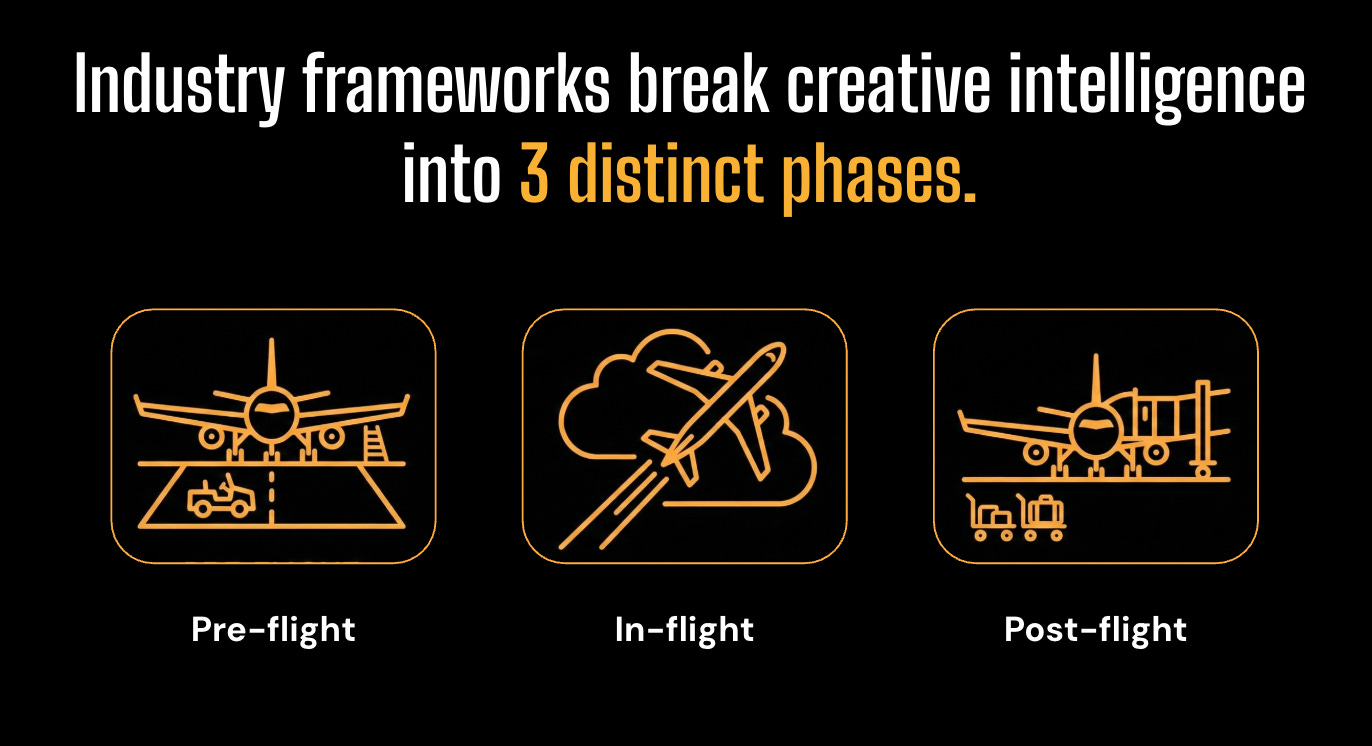 Industry frameworks break creative intelligence into 3 distinct phases.

Pre-flight

In-flight

Post-flight